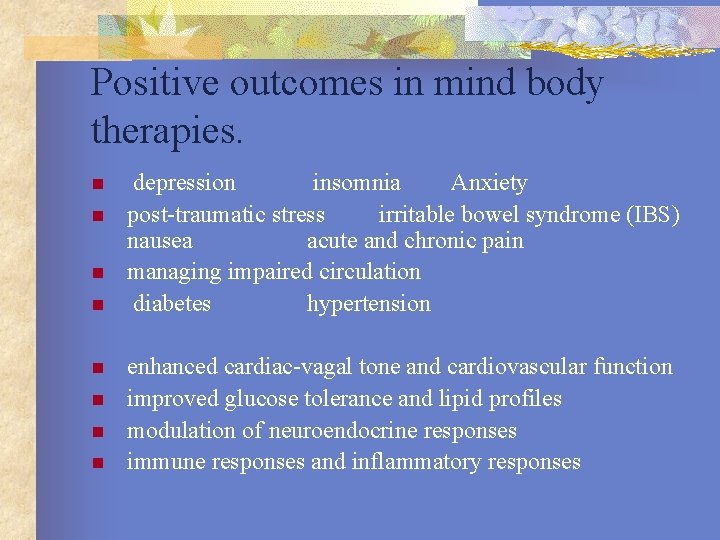 Positive outcomes in mind body therapies.

- depression insomnia Anxiety
- post-traumatic stress irritable bowel syndrome (IBS) nausea acute and chronic pain
- managing impaired circulation
- diabetes hypertension

- enhanced cardiac-vagal tone and cardiovascular function
- improved glucose tolerance and lipid profiles
- modulation of neuroendocrine responses
- immune responses and inflammatory responses